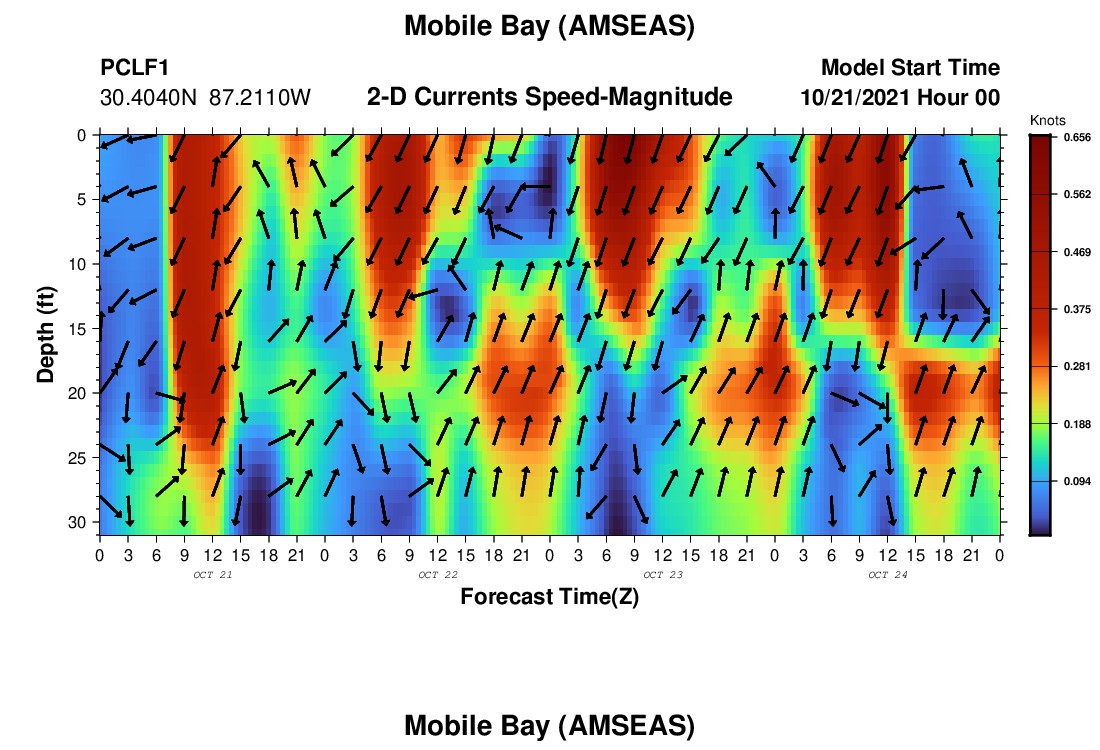 Mobile Bay (AMSEAS)

PCLF1
30.4040N 87.2110W

2-D Currents Speed-Magnitude

Model Start Time
10/21/2021 Hour 00

Knots
0.656
0.562
0.469
0.375
0.281
0.188
0.094

Depth (ft)
0
5
10
15
20
25
30

0 3 6 9 12 15 18 21 0 3 6 9 12 15 18 21 0 3 6 9 12 15 18 21 0 3 6 9 12 15 18 21 0
OCT 21
OCT 22
OCT 23
OCT 24

Forecast Time(Z)

Mobile Bay (AMSEAS)